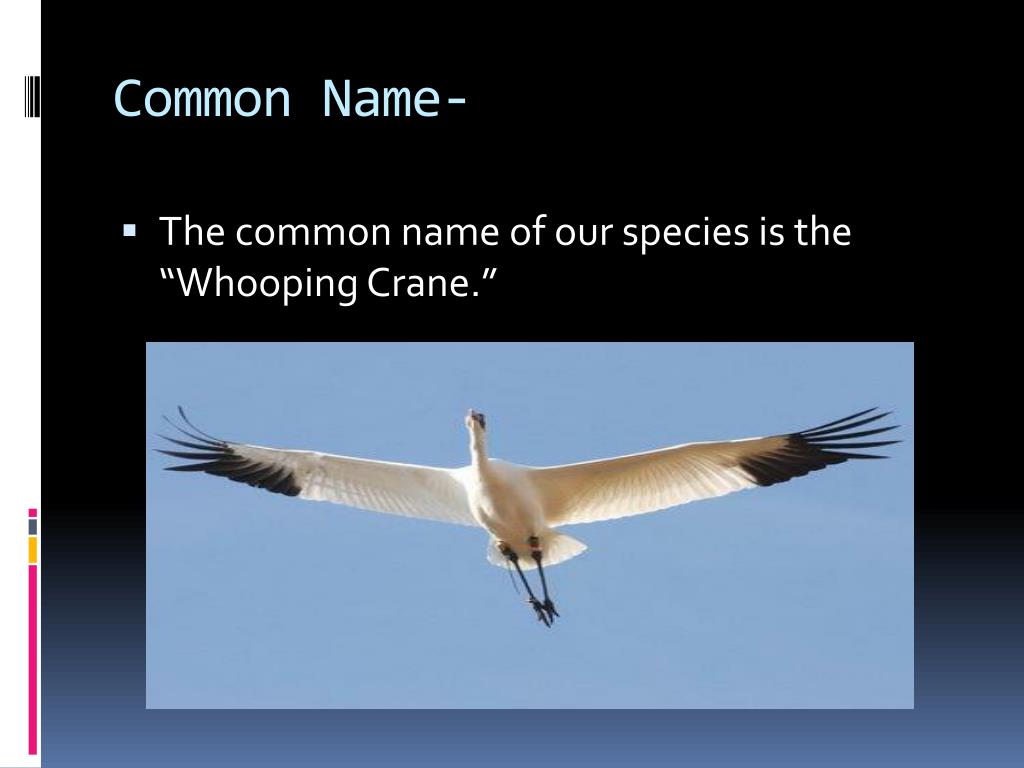 Common Name-

▪ The common name of our species is the “Whooping Crane.”